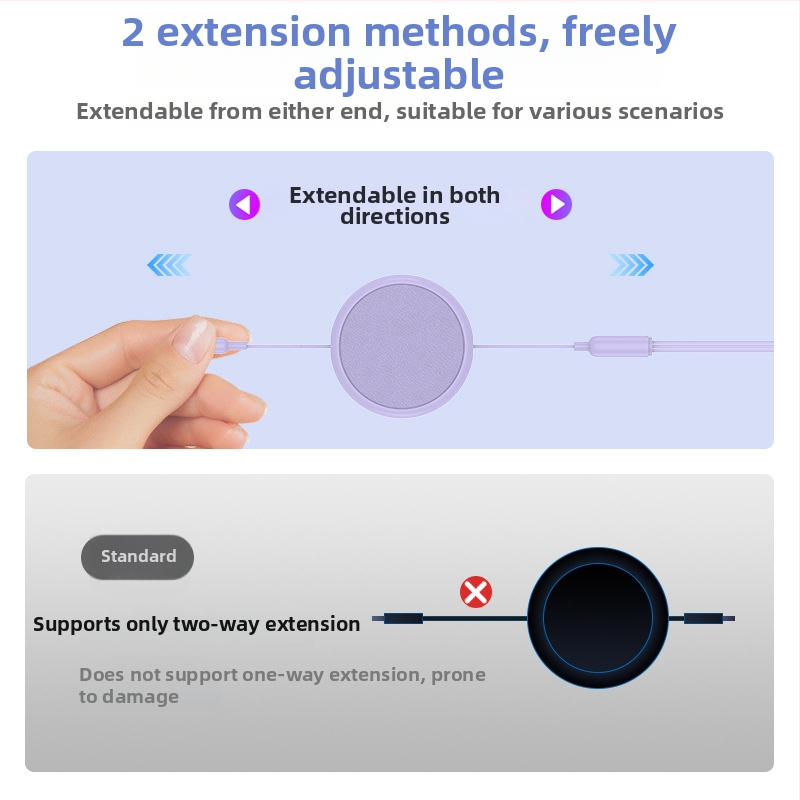 2 extension methods, freely adjustable

Extendable from either end, suitable for various scenarios

Extendable in both directions

Standard

Supports only two-way extension

Does not support one-way extension, prone to damage